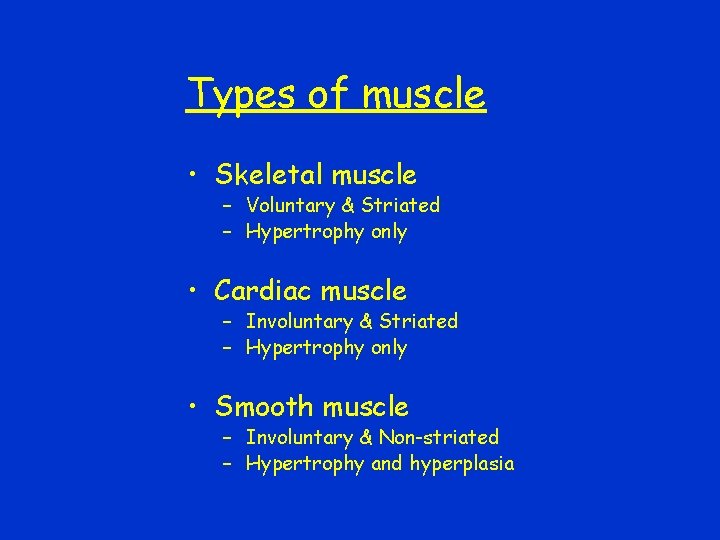 Types of muscle

• Skeletal muscle
– Voluntary & Striated
– Hypertrophy only

• Cardiac muscle
– Involuntary & Striated
– Hypertrophy only

• Smooth muscle
– Involuntary & Non-striated
– Hypertrophy and hyperplasia